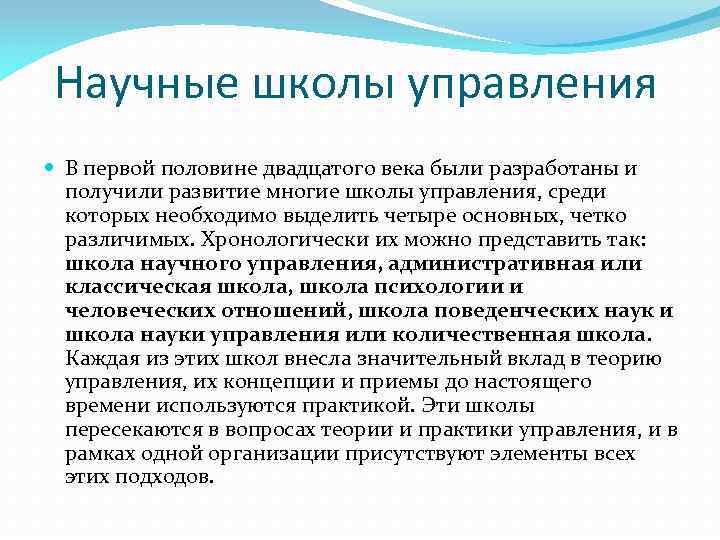 Научные школы управления

В первой половине двадцатого века были разработаны и получили развитие многие школы управления, среди которых необходимо выделить четыре основных, четко различимых. Хронологически их можно представить так: школа научного управления, административная или классическая школа, школа психологии и человеческих отношений, школа поведенческих наук и школа науки управления или количественная школа. Каждая из этих школ внесла значительный вклад в теорию управления, их концепции и приемы до настоящего времени используются практикой. Эти школы пересекаются в вопросах теории и практики управления, и в рамках одной организации присутствуют элементы всех этих подходов.